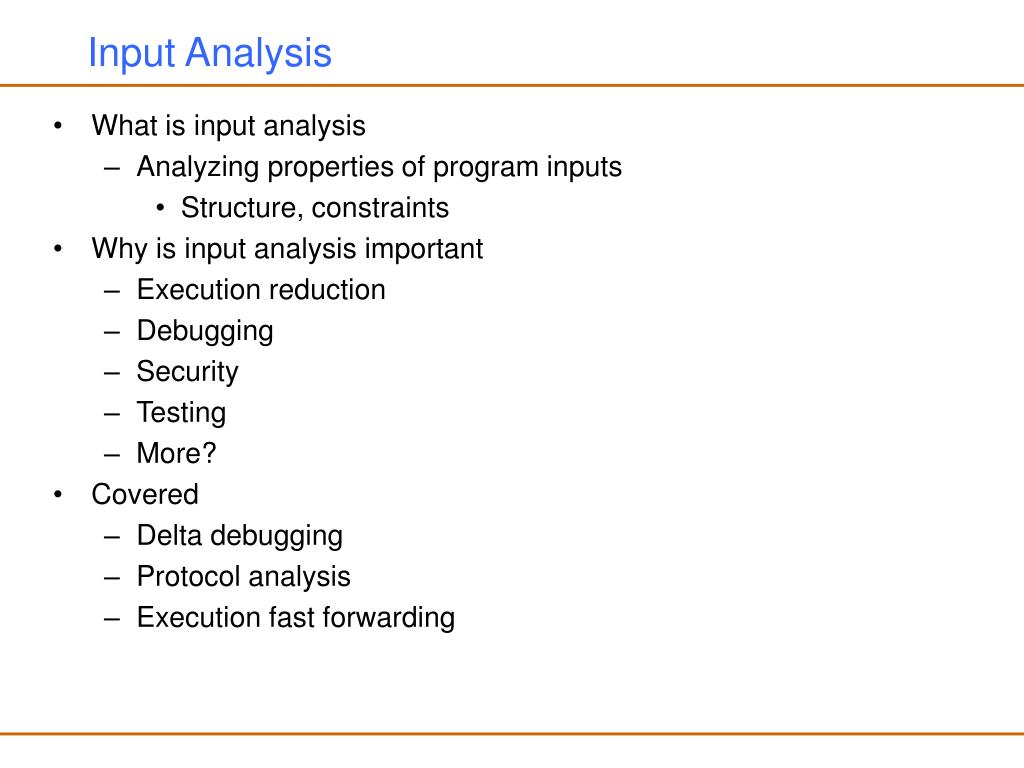 Input Analysis

• What is input analysis
 – Analyzing properties of program inputs
  • Structure, constraints
• Why is input analysis important
 – Execution reduction
 – Debugging
 – Security
 – Testing
 – More?
• Covered
 – Delta debugging
 – Protocol analysis
 – Execution fast forwarding